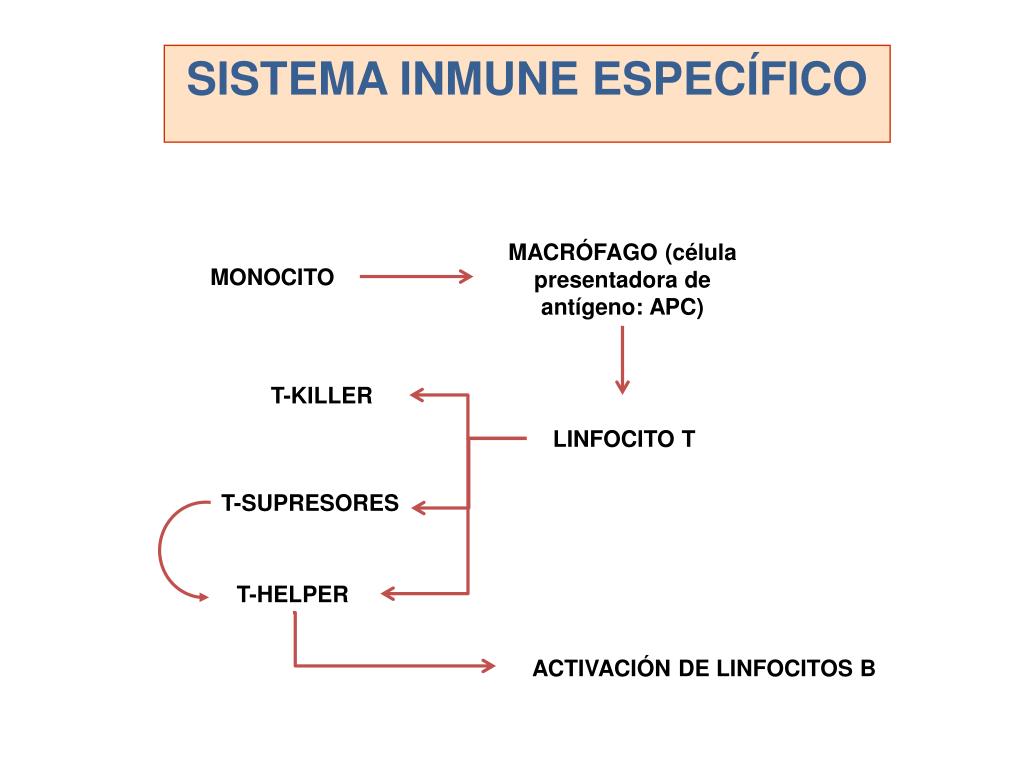 SISTEMA INMUNE ESPECÍFICO

MONOCITO

MACRÓFAGO (célula presentadora de antígeno: APC)

T-KILLER

LINFOCITO T

T-SUPRESORES

T-HELPER

ACTIVACIÓN DE LINFOCITOS B